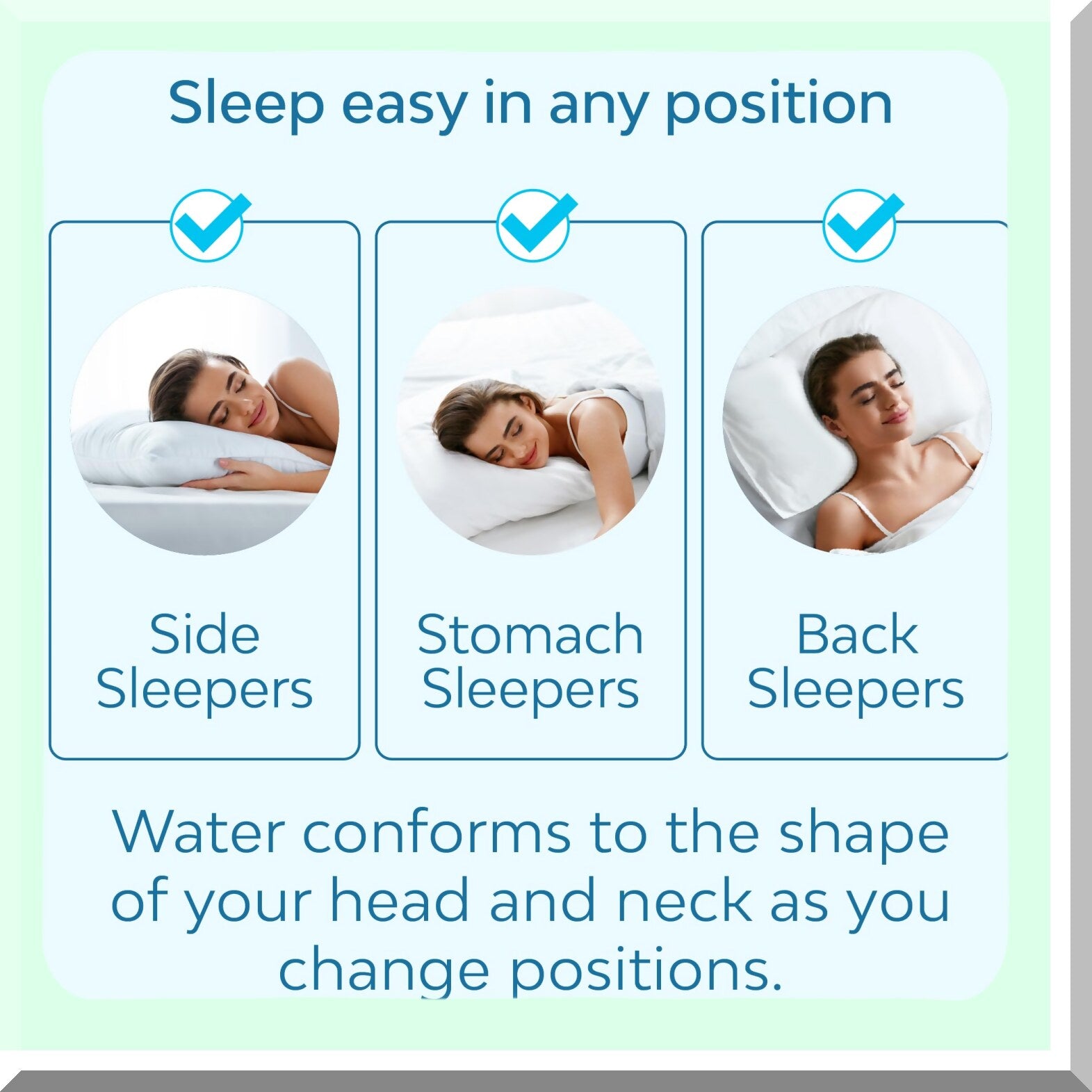 Sleep easy in any position

Side Sleepers

Stomach Sleepers

Back Sleepers

Water conforms to the shape of your head and neck as you change positions.